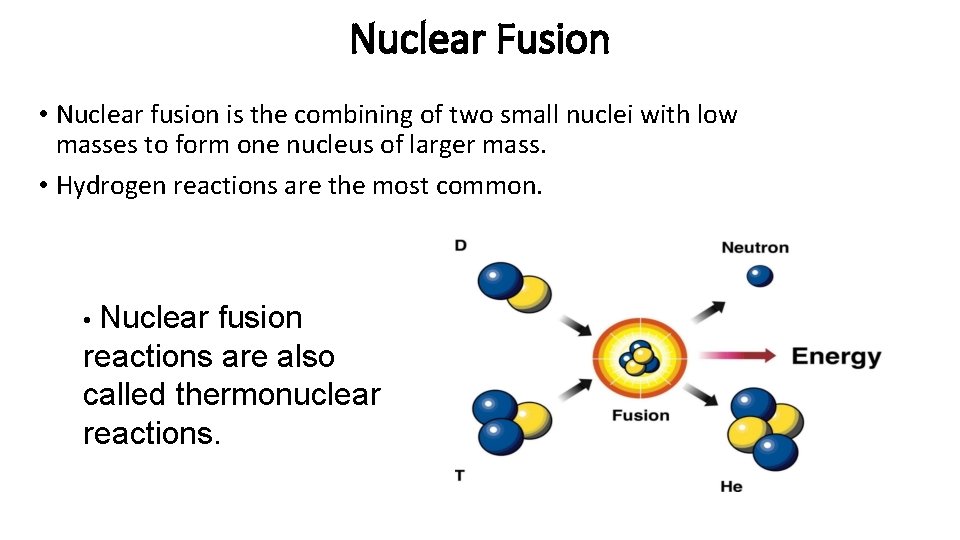 Nuclear Fusion

• Nuclear fusion is the combining of two small nuclei with low masses to form one nucleus of larger mass.
• Hydrogen reactions are the most common.

• Nuclear fusion reactions are also called thermonuclear reactions.

D
Neutron
Energy
Fusion
T
He